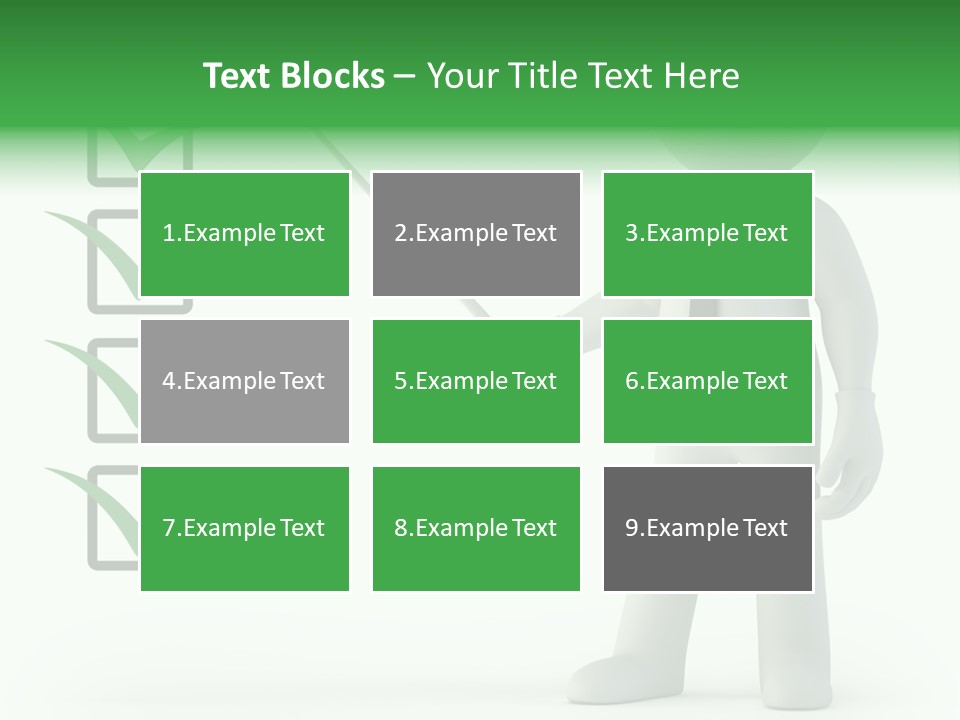 Text Blocks – Your Title Text Here

1.Example Text

2.Example Text

3.Example Text

4.Example Text

5.Example Text

6.Example Text

7.Example Text

8.Example Text

9.Example Text